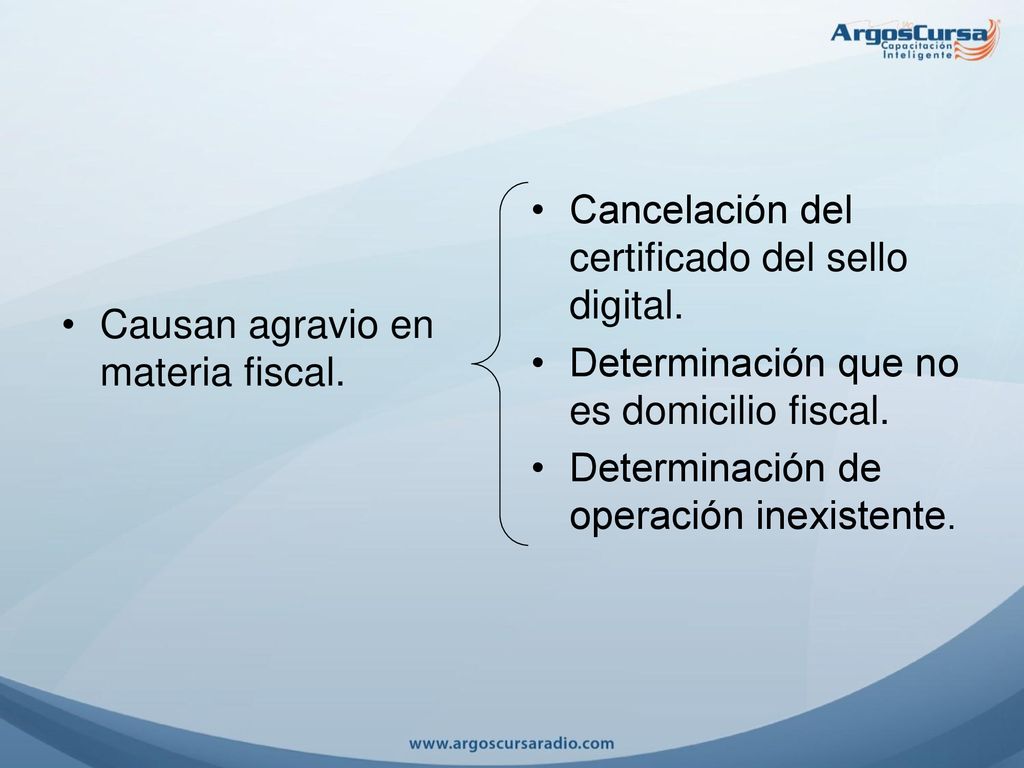 ArgosCursa
Capacitación
Inteligente

• Causan agravio en materia fiscal.

• Cancelación del certificado del sello digital.
• Determinación que no es domicilio fiscal.
• Determinación de operación inexistente.

www.argoscursaradio.com